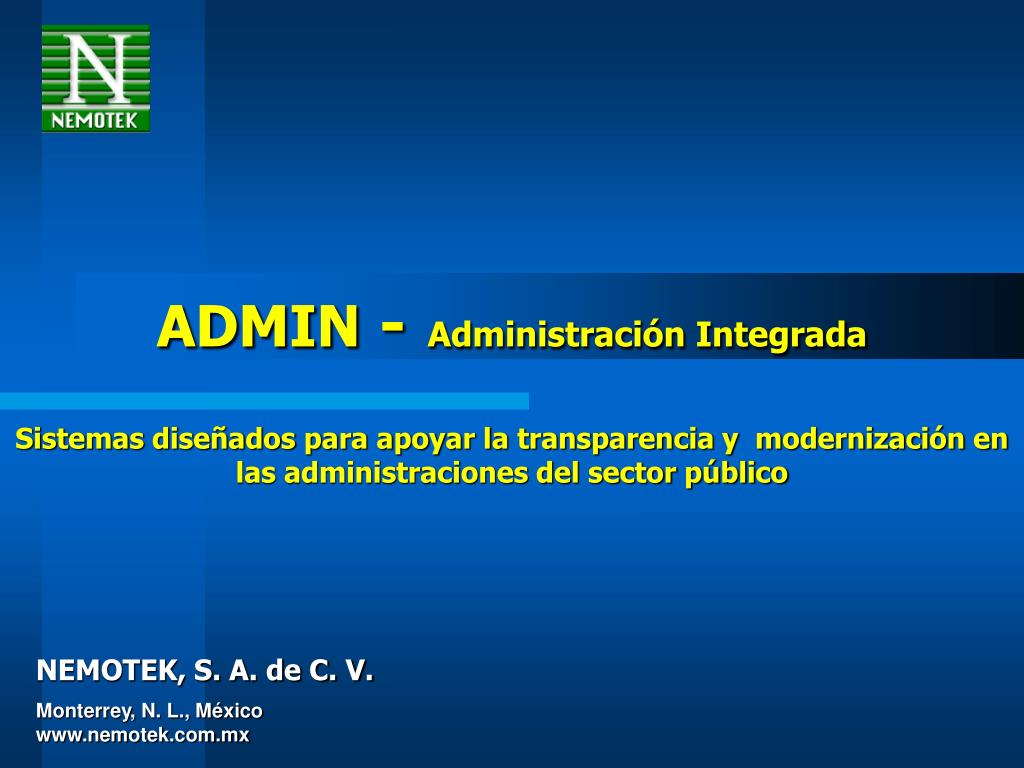 N
NEMOTEK

ADMIN - Administración Integrada

Sistemas diseñados para apoyar la transparencia y modernización en las administraciones del sector público

NEMOTEK, S. A. de C. V.

Monterrey, N. L., México
www.nemotek.com.mx